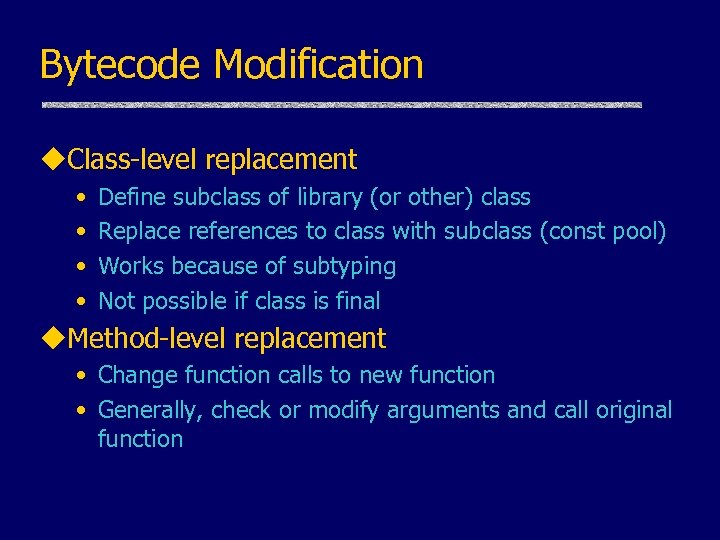 Bytecode Modification

◆Class-level replacement

• Define subclass of library (or other) class
• Replace references to class with subclass (const pool)
• Works because of subtyping
• Not possible if class is final

◆Method-level replacement

• Change function calls to new function
• Generally, check or modify arguments and call original function